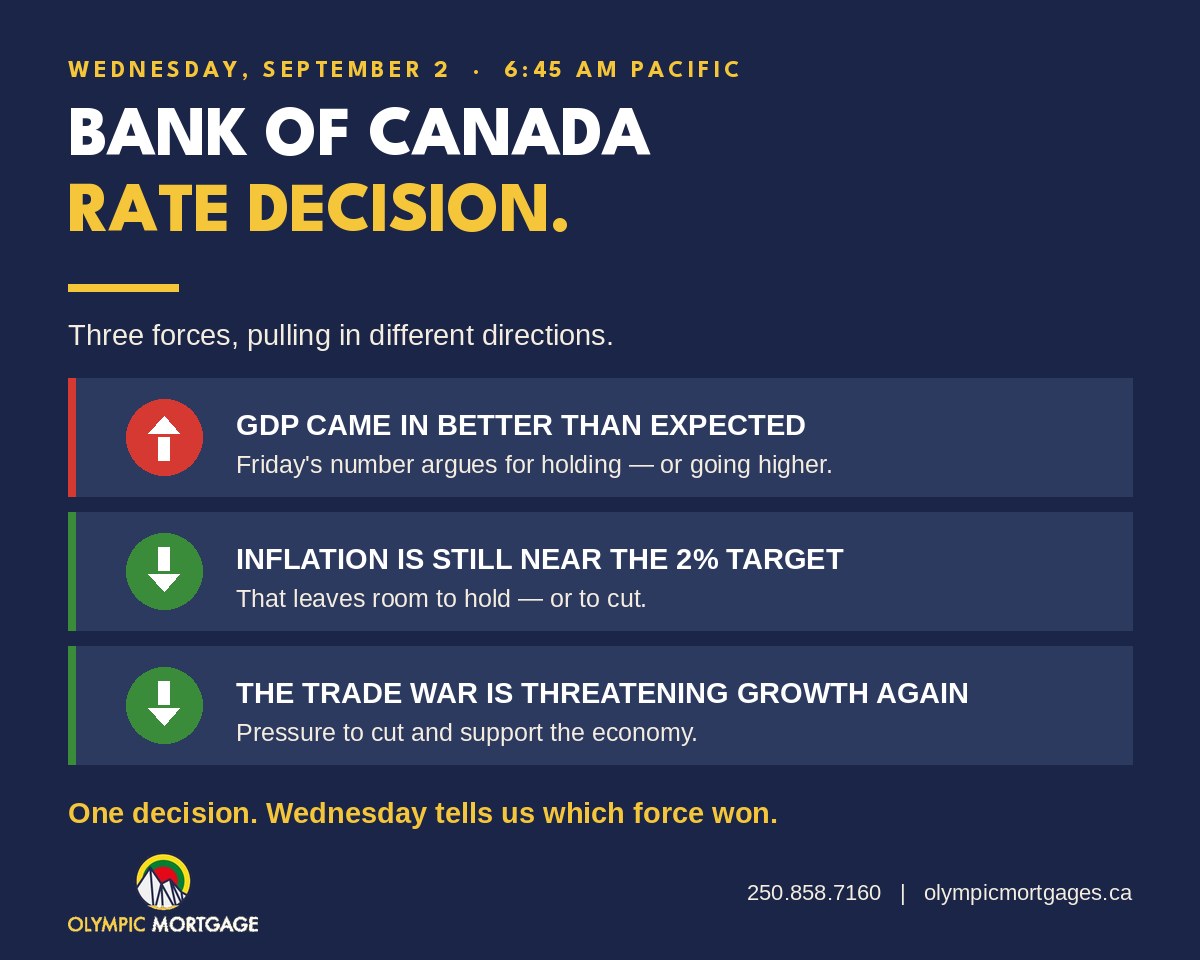 WEDNESDAY, SEPTEMBER 2 · 6:45 AM PACIFIC

BANK OF CANADA
RATE DECISION.

Three forces, pulling in different directions.

GDP CAME IN BETTER THAN EXPECTED
Friday's number argues for holding — or going higher.

INFLATION IS STILL NEAR THE 2% TARGET
That leaves room to hold — or to cut.

THE TRADE WAR IS THREATENING GROWTH AGAIN
Pressure to cut and support the economy.

One decision. Wednesday tells us which force won.

OLYMPIC MORTGAGE

250.858.7160 | olympicmortgages.ca